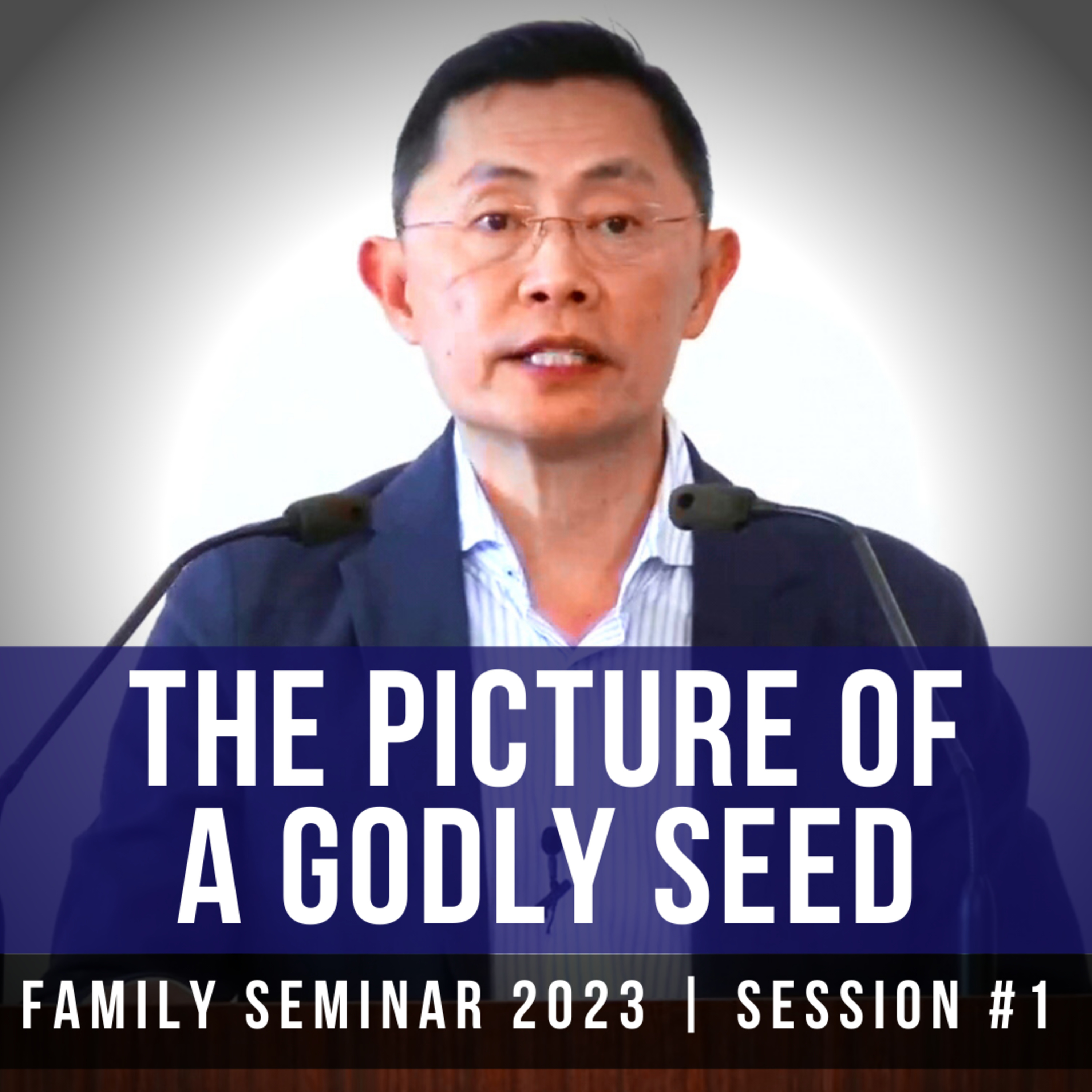 THE PICTURE OF A GODLY SEED

FAMILY SEMINAR 2023 | SESSION #1